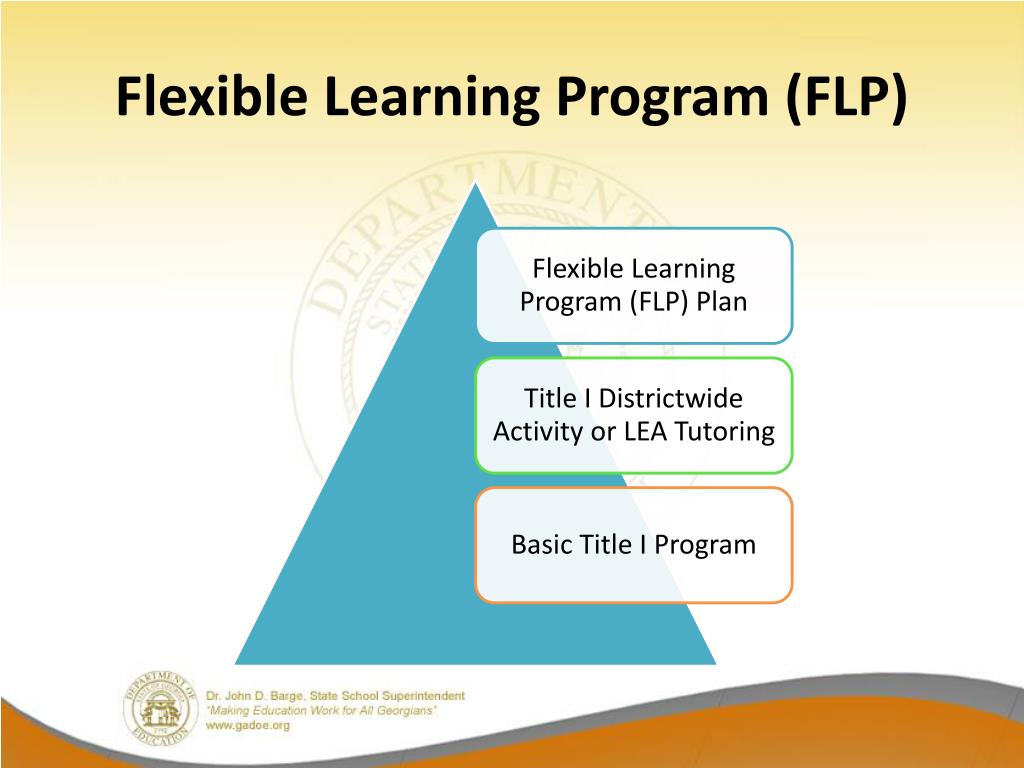 Flexible Learning Program (FLP)

Flexible Learning Program (FLP) Plan

Title I Districtwide Activity or LEA Tutoring

Basic Title I Program

DEPARTMENT OF EDUCATION

Dr. John D. Barge, State School Superintendent
"Making Education Work for All Georgians"
www.gadoe.org